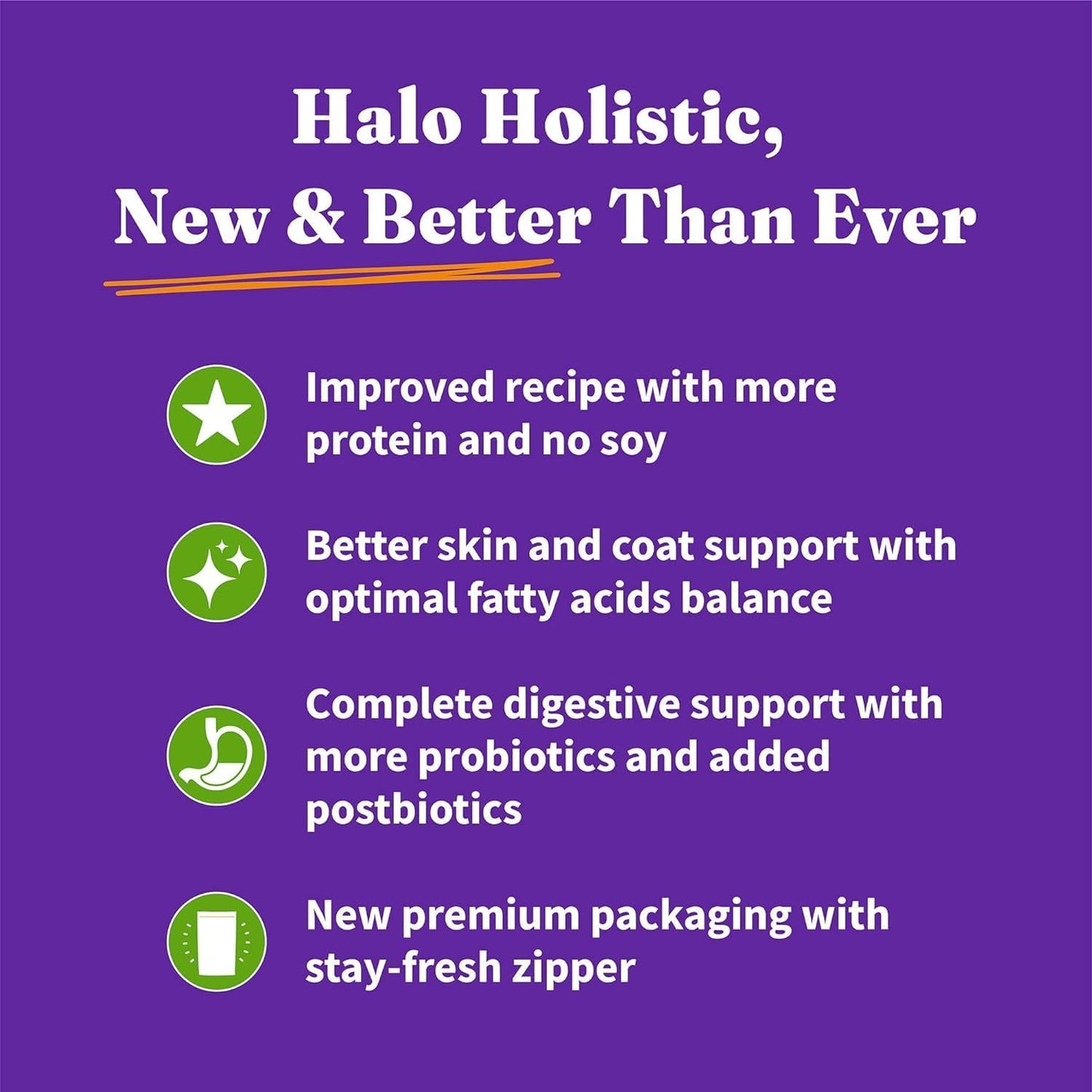 Halo Holistic,
New & Better Than Ever

Improved recipe with more protein and no soy

Better skin and coat support with optimal fatty acids balance

Complete digestive support with more probiotics and added postbiotics

New premium packaging with stay-fresh zipper